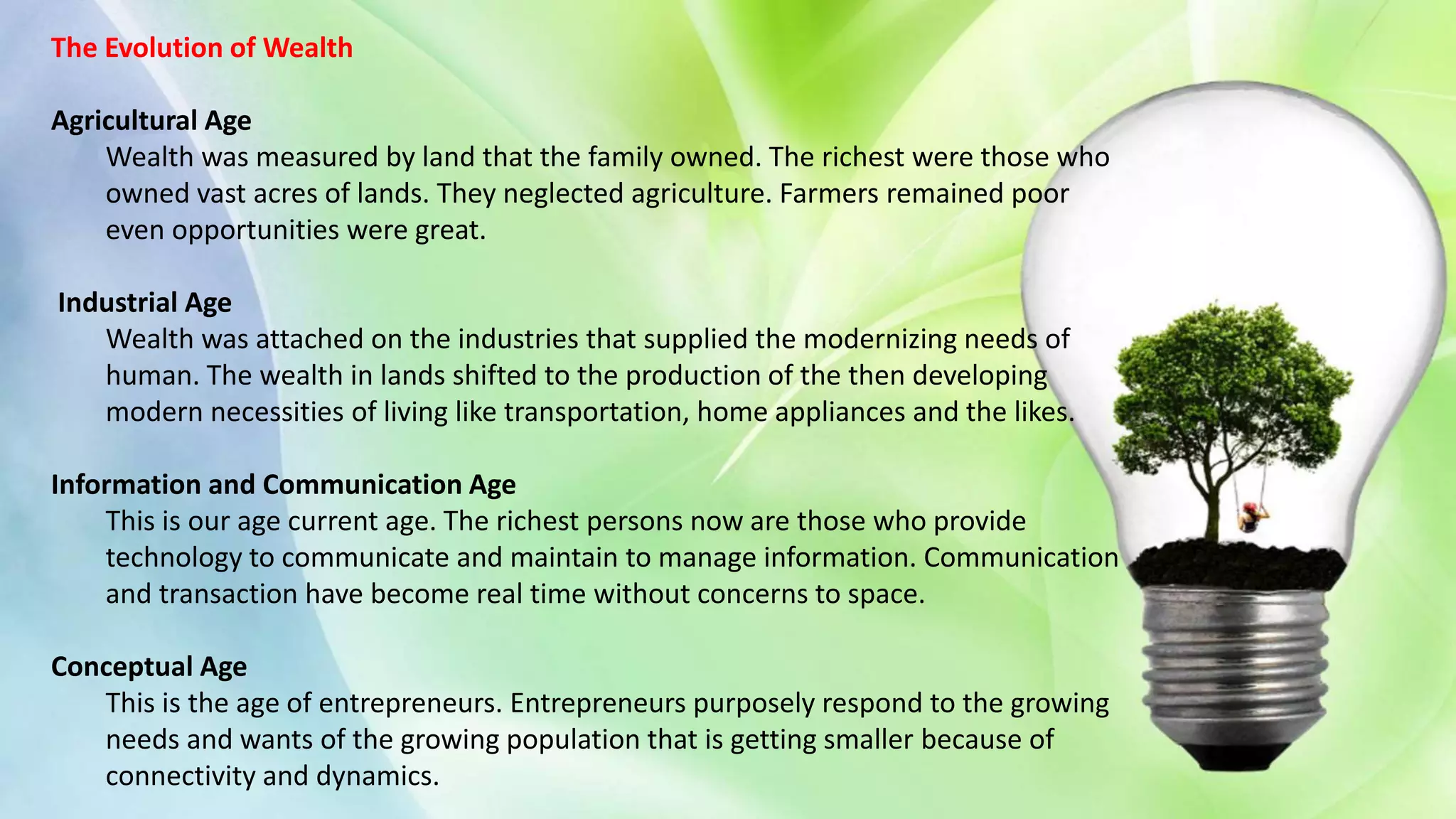 The Evolution of Wealth

Agricultural Age
Wealth was measured by land that the family owned. The richest were those who owned vast acres of lands. They neglected agriculture. Farmers remained poor even opportunities were great.

Industrial Age
Wealth was attached on the industries that supplied the modernizing needs of human. The wealth in lands shifted to the production of the then developing modern necessities of living like transportation, home appliances and the likes.

Information and Communication Age
This is our age current age. The richest persons now are those who provide technology to communicate and maintain to manage information. Communication and transaction have become real time without concerns to space.

Conceptual Age
This is the age of entrepreneurs. Entrepreneurs purposely respond to the growing needs and wants of the growing population that is getting smaller because of connectivity and dynamics.